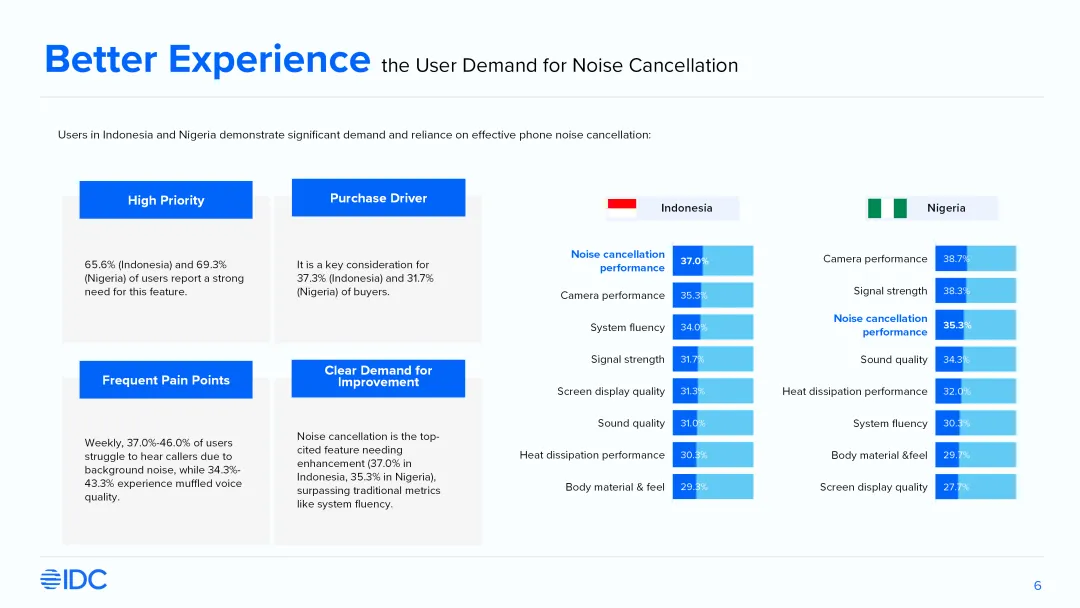 Better Experience the User Demand for Noise Cancellation

Users in Indonesia and Nigeria demonstrate significant demand and reliance on effective phone noise cancellation:

High Priority

65.6% (Indonesia) and 69.3% (Nigeria) of users report a strong need for this feature.

Purchase Driver

It is a key consideration for 37.3% (Indonesia) and 31.7% (Nigeria) of buyers.

Frequent Pain Points

Weekly, 37.0%-46.0% of users struggle to hear callers due to background noise, while 34.3%-43.3% experience muffled voice quality.

Clear Demand for Improvement

Noise cancellation is the top-cited feature needing enhancement (37.0% in Indonesia, 35.3% in Nigeria), surpassing traditional metrics like system fluency.

Indonesia

| | |
|---|---|
| Noise cancellation performance | 37.0% |
| Camera performance | 35.3% |
| System fluency | 34.0% |
| Signal strength | 31.7% |
| Screen display quality | 31.3% |
| Sound quality | 31.0% |
| Heat dissipation performance | 30.3% |
| Body material & feel | 29.3% |

Nigeria

| | |
|---|---|
| Camera performance | 38.7% |
| Signal strength | 38.3% |
| Noise cancellation performance | 35.3% |
| Sound quality | 34.3% |
| Heat dissipation performance | 32.0% |
| System fluency | 30.3% |
| Body material &feel | 29.7% |
| Screen display quality | 27.7% |

IDC

6